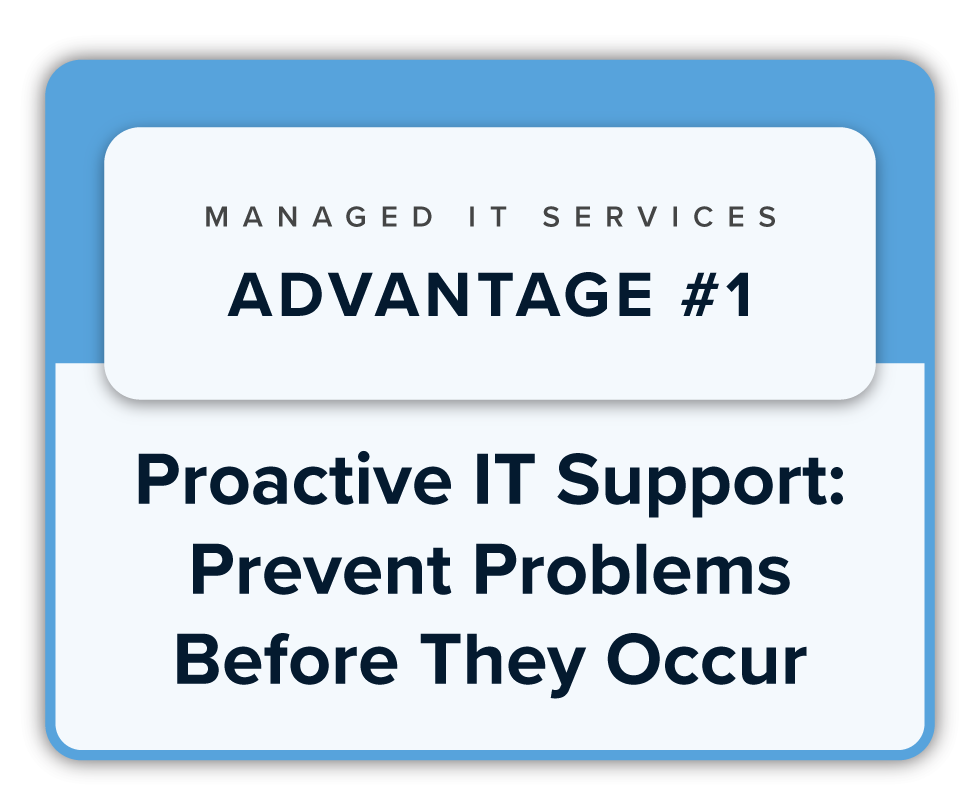 MANAGED IT SERVICES
ADVANTAGE #1

Proactive IT Support: Prevent Problems Before They Occur